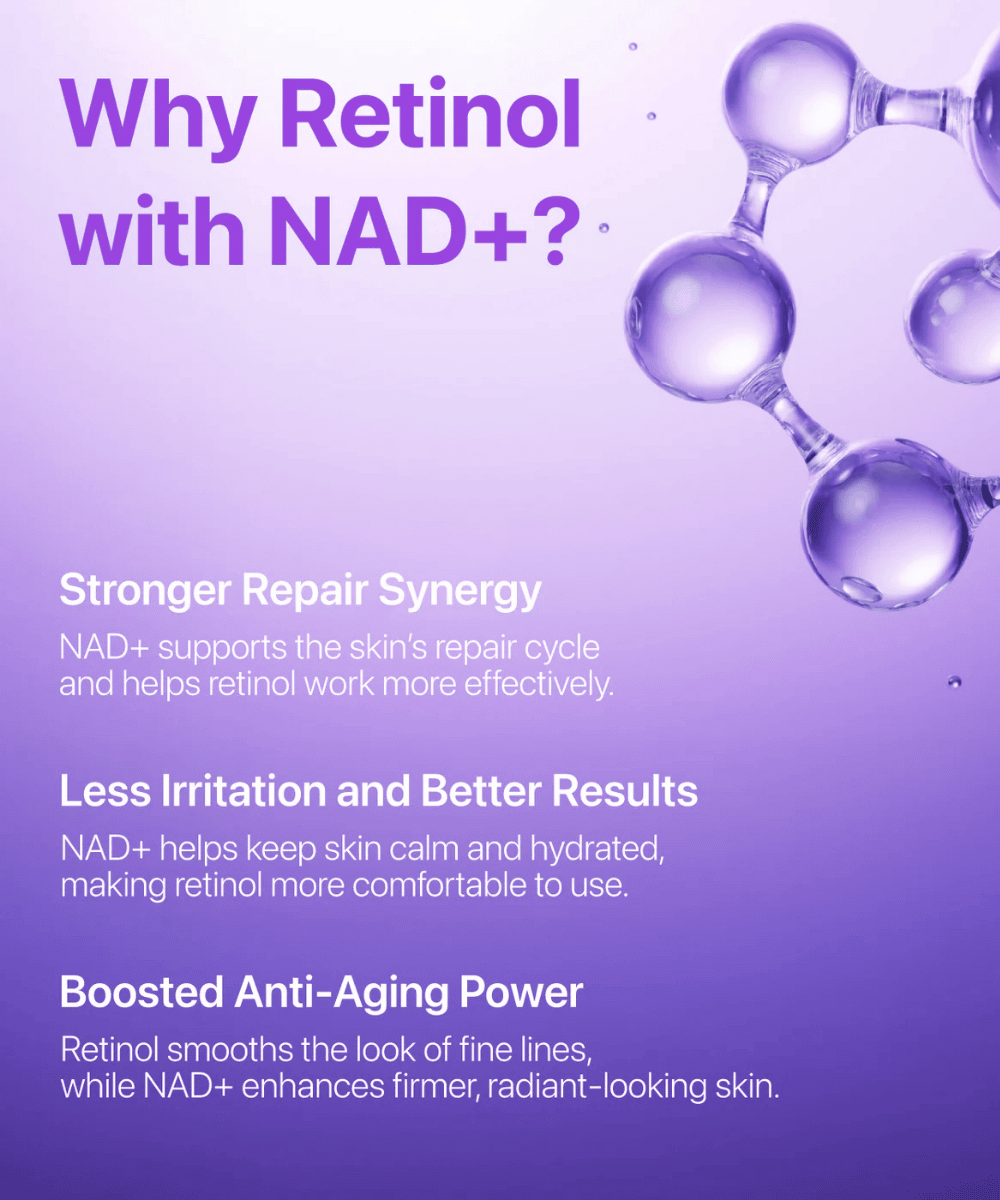 Why Retinol with NAD+?

Stronger Repair Synergy

NAD+ supports the skin's repair cycle and helps retinol work more effectively.

Less Irritation and Better Results

NAD+ helps keep skin calm and hydrated, making retinol more comfortable to use.

Boosted Anti-Aging Power

Retinol smooths the look of fine lines, while NAD+ enhances firmer, radiant-looking skin.